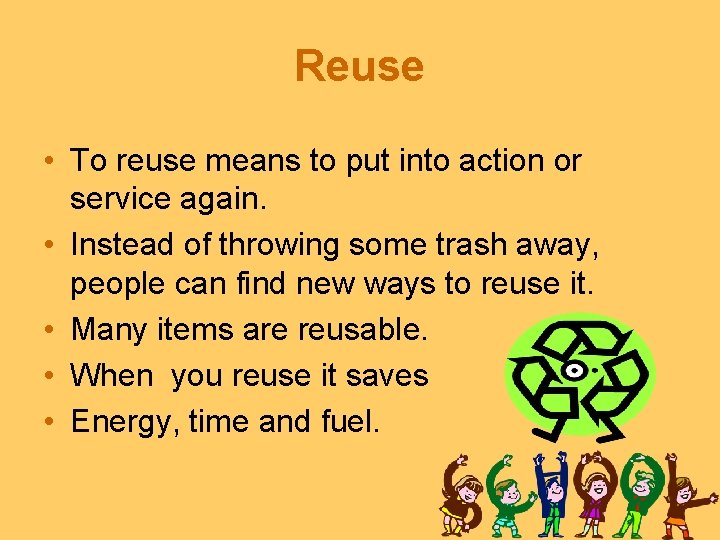 Reuse

• To reuse means to put into action or service again.
• Instead of throwing some trash away, people can find new ways to reuse it.
• Many items are reusable.
• When you reuse it saves
• Energy, time and fuel.

SCHOOL